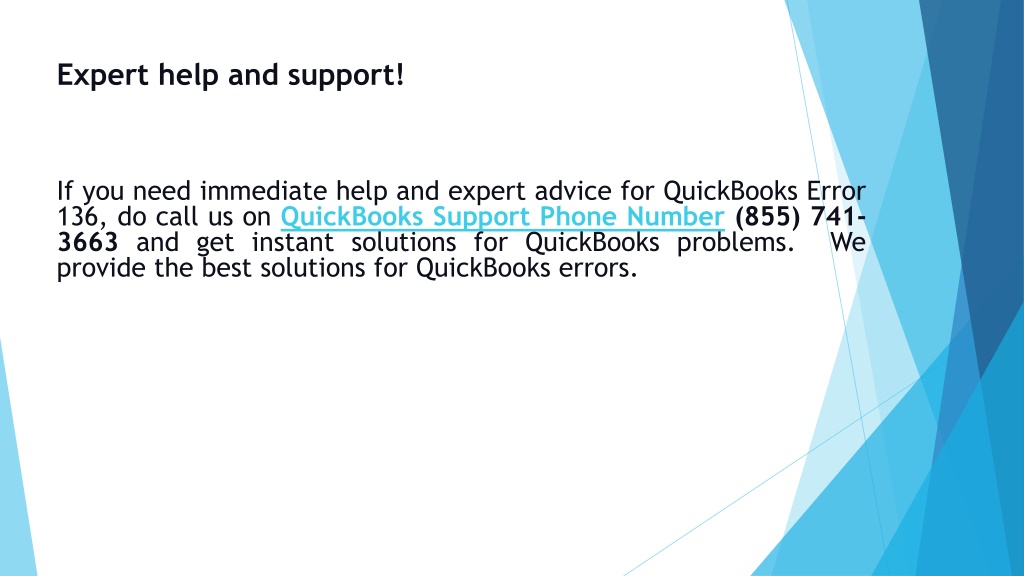 Expert help and support!

If you need immediate help and expert advice for QuickBooks Error 136, do call us on QuickBooks Support Phone Number (855) 741-3663 and get instant solutions for QuickBooks problems. We provide the best solutions for QuickBooks errors.